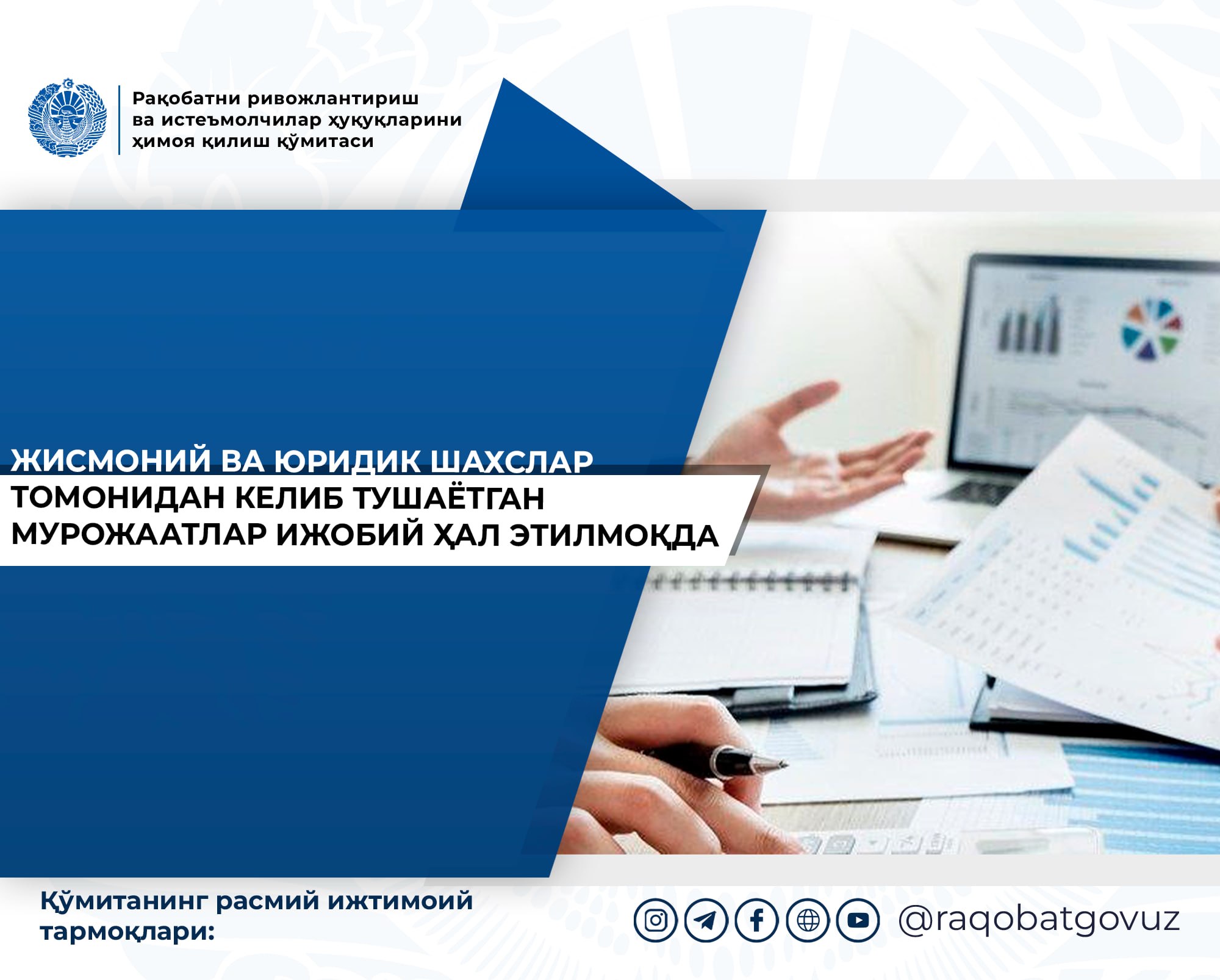 Рақобатни ривожлантириш
ва истеъмолчилар ҳуқуқларини
ҳимоя қилиш қўмитаси

ЖИСМОНИЙ ВА ЮРИДИК ШАХСЛАР ТОМОНИДАН КЕЛИБ ТУШАЁТГАН МУРОЖААТЛАР ИЖОБИЙ ҲАЛ ЭТИЛМОҚДА

Қўмитанинг расмий ижтимоий тармоқлари:

@raqobatgovuz